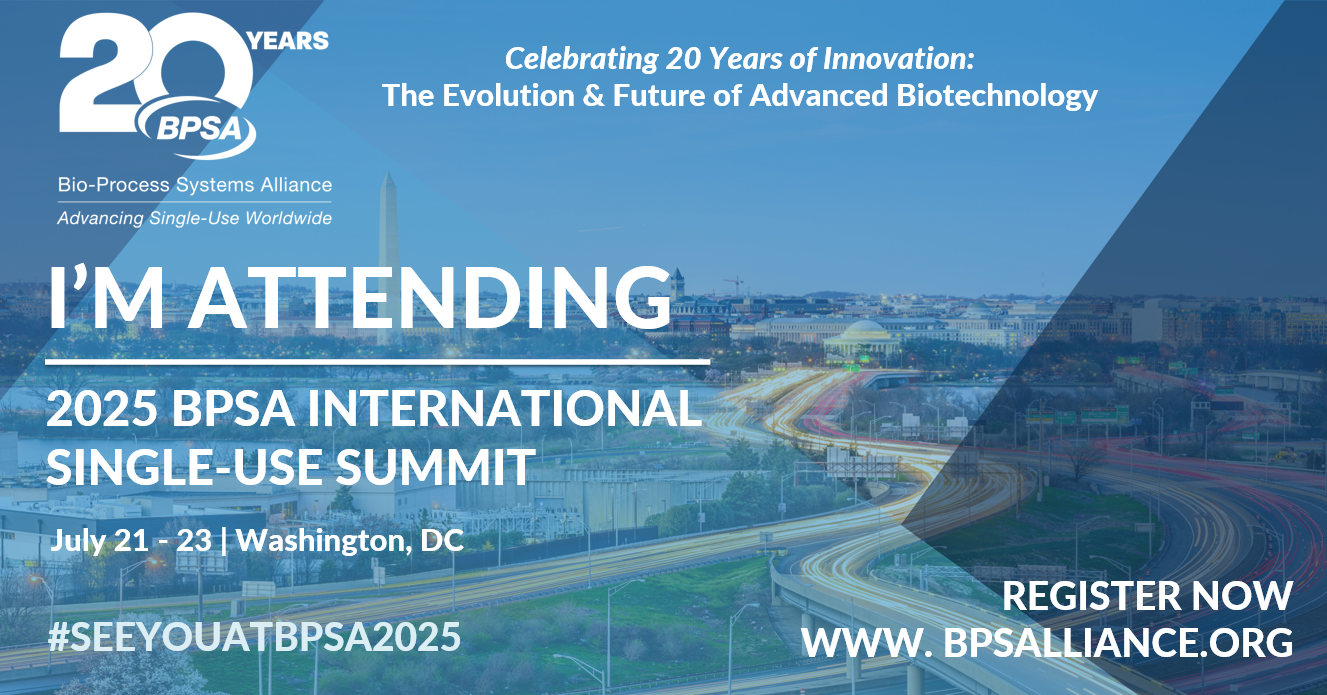 20 YEARS
BPSA
Bio-Process Systems Alliance
Advancing Single-Use Worldwide

Celebrating 20 Years of Innovation:
The Evolution & Future of Advanced Biotechnology

I'M ATTENDING

2025 BPSA INTERNATIONAL SINGLE-USE SUMMIT

July 21 - 23 | Washington, DC

#SEEYOUATBPSA2025

REGISTER NOW
WWW. BPSALLIANCE.ORG